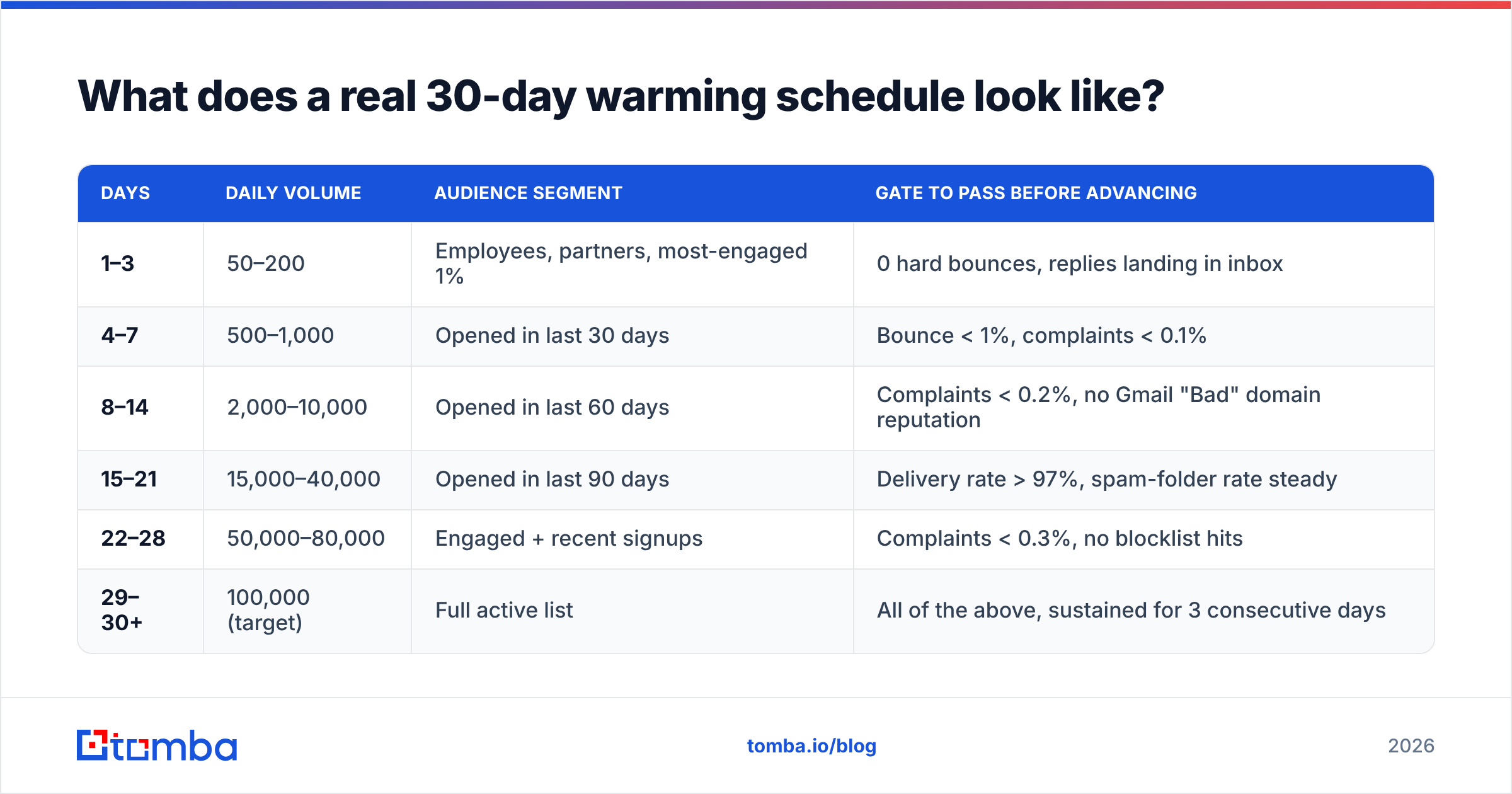 What does a real 30-day warming schedule look like?

| DAYS | DAILY VOLUME | AUDIENCE SEGMENT | GATE TO PASS BEFORE ADVANCING |
|---|---|---|---|
| 1–3 | 50–200 | Employees, partners, most-engaged 1% | 0 hard bounces, replies landing in inbox |
| 4–7 | 500–1,000 | Opened in last 30 days | Bounce < 1%, complaints < 0.1% |
| 8–14 | 2,000–10,000 | Opened in last 60 days | Complaints < 0.2%, no Gmail "Bad" domain reputation |
| 15–21 | 15,000–40,000 | Opened in last 90 days | Delivery rate > 97%, spam-folder rate steady |
| 22–28 | 50,000–80,000 | Engaged + recent signups | Complaints < 0.3%, no blocklist hits |
| 29–30+ | 100,000 (target) | Full active list | All of the above, sustained for 3 consecutive days |

tomba

tomba.io/blog

2026